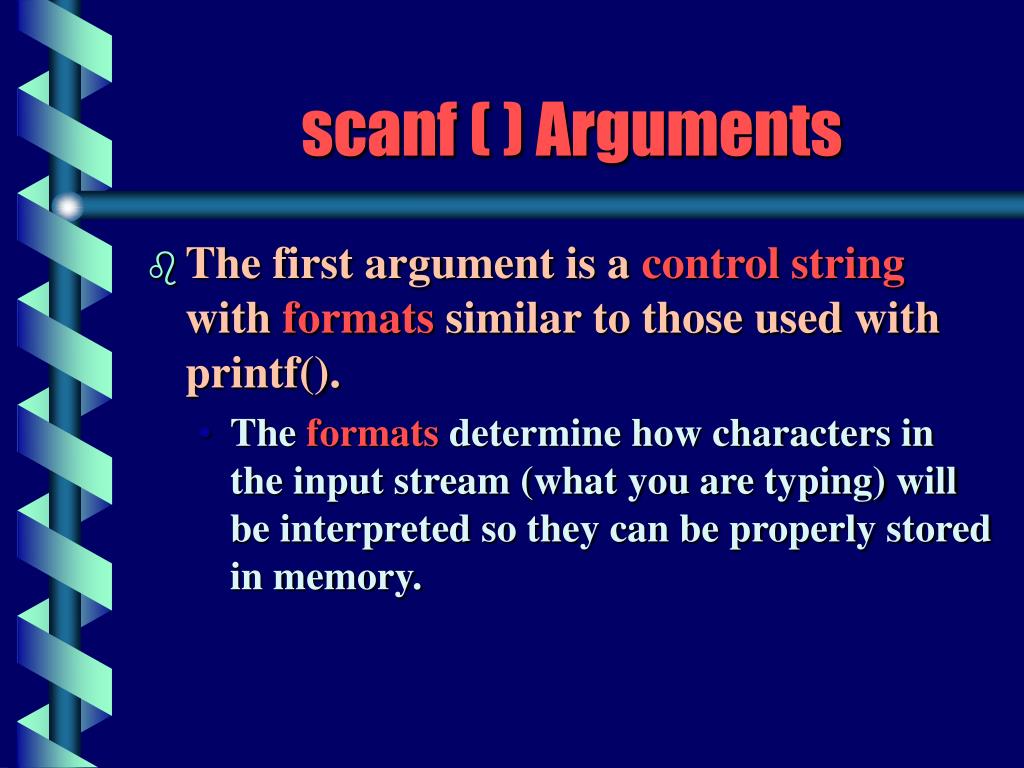 scanf ( ) Arguments

The first argument is a control string with formats similar to those used with printf().

• The formats determine how characters in the input stream (what you are typing) will be interpreted so they can be properly stored in memory.